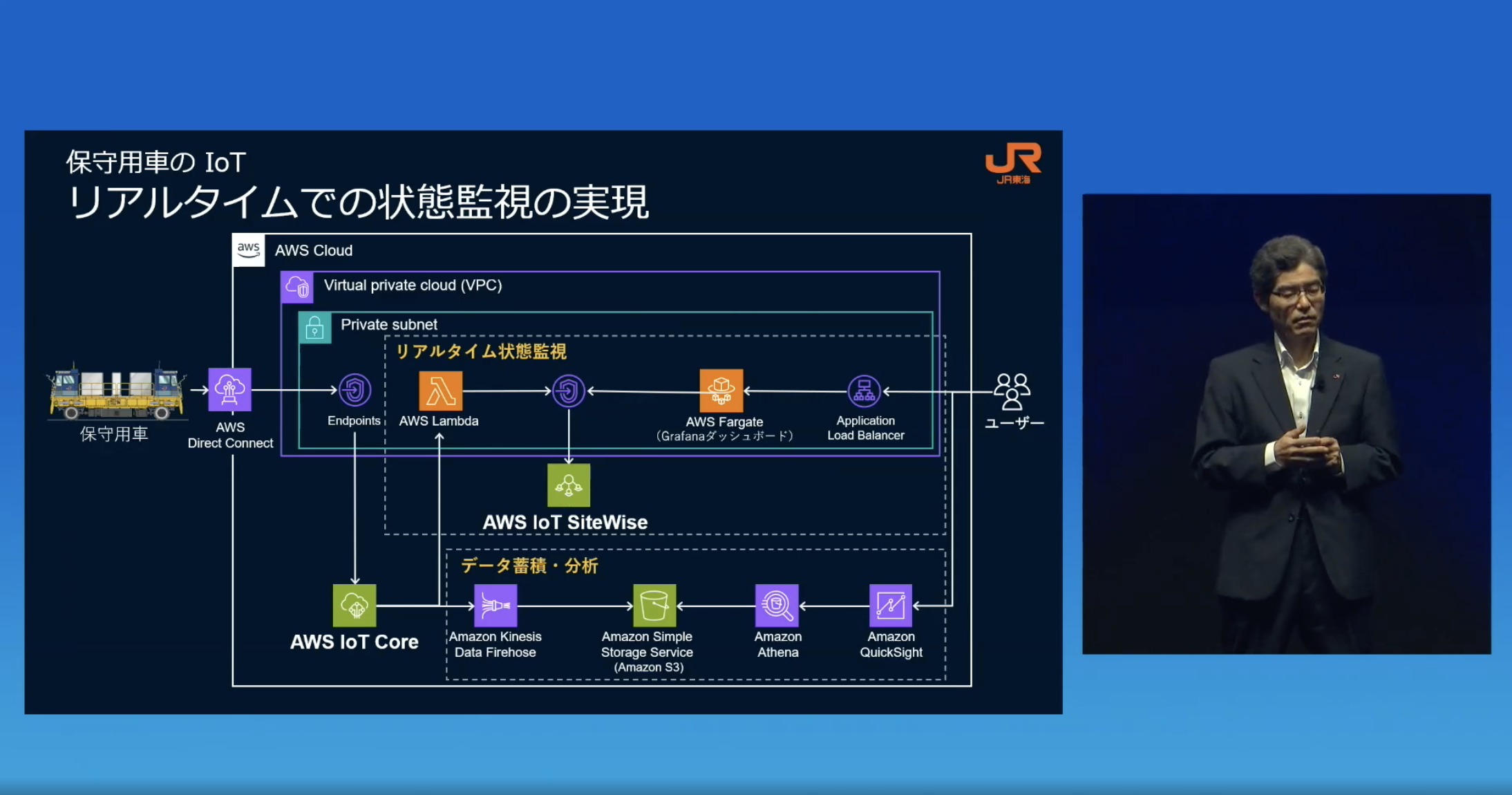 保守用車の IoT
リアルタイムでの状態監視の実現

JR
JR東海

aws AWS Cloud

Virtual private cloud (VPC)

Private subnet

リアルタイム状態監視

保守用車

AWS Direct Connect

Endpoints

AWS Lambda

AWS Fargate
(Grafanaダッシュボード)

Application Load Balancer

ユーザー

AWS IoT SiteWise

データ蓄積・分析

AWS IoT Core

Amazon Kinesis Data Firehose

Amazon Simple Storage Service (Amazon S3)

Amazon Athena

Amazon QuickSight